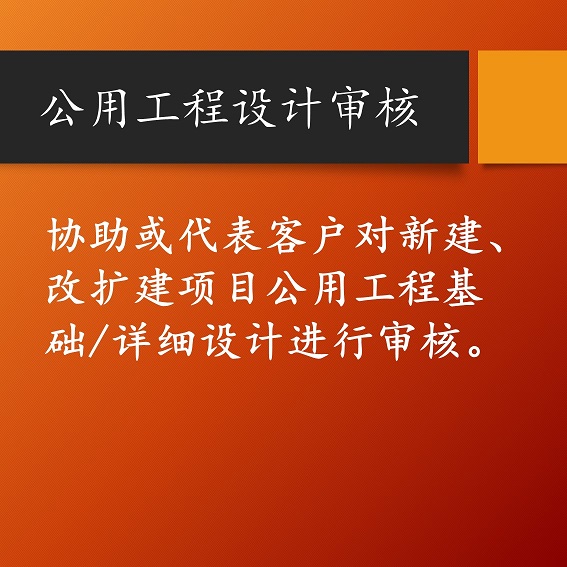 公用工程设计审核

协助或代表客户对新建、改扩建项目公用工程基础/详细设计进行审核。